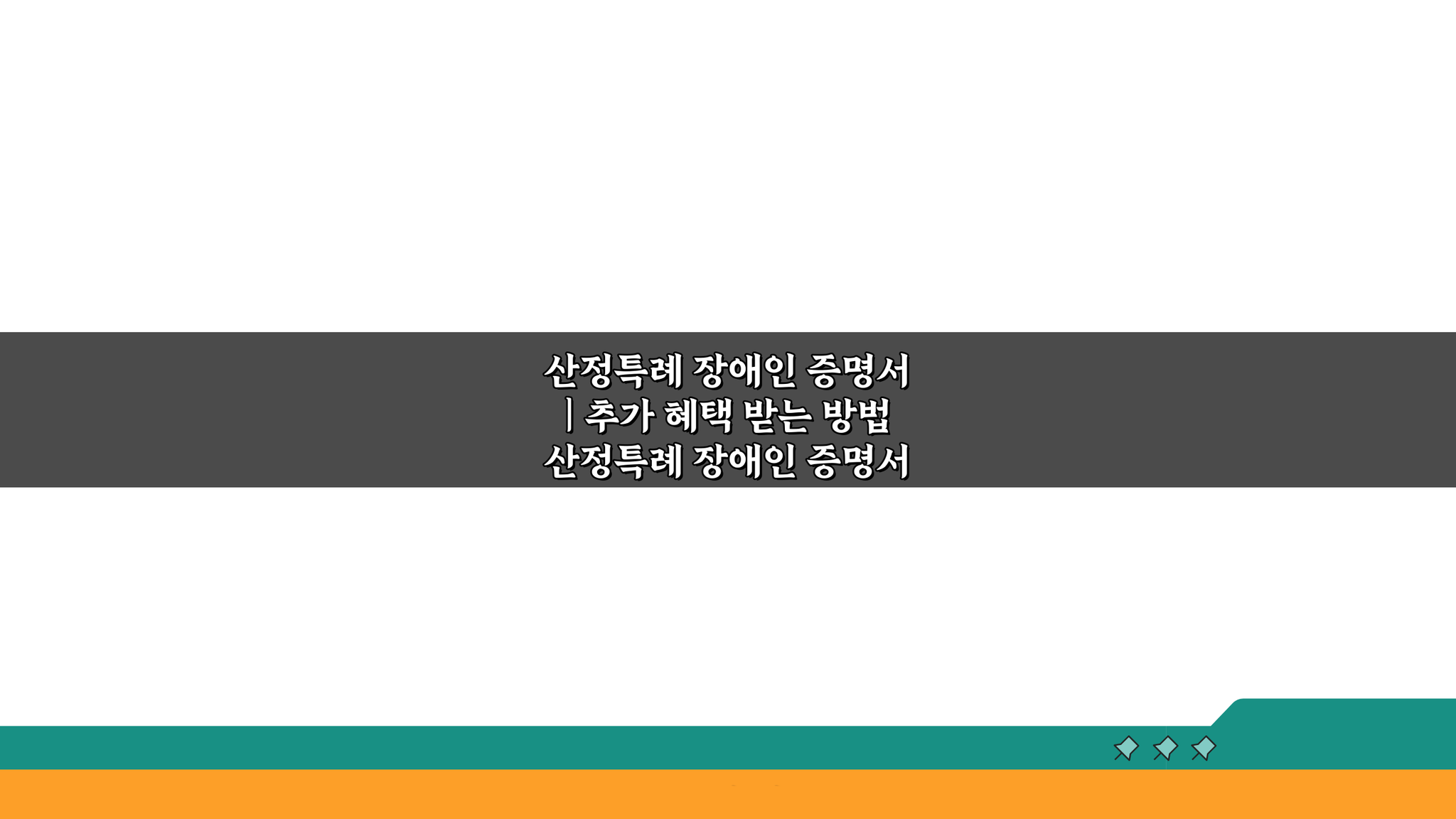 산정특례 장애인 증명서
| 추가 혜택 받는 방법
산정특례 장애인 증명서